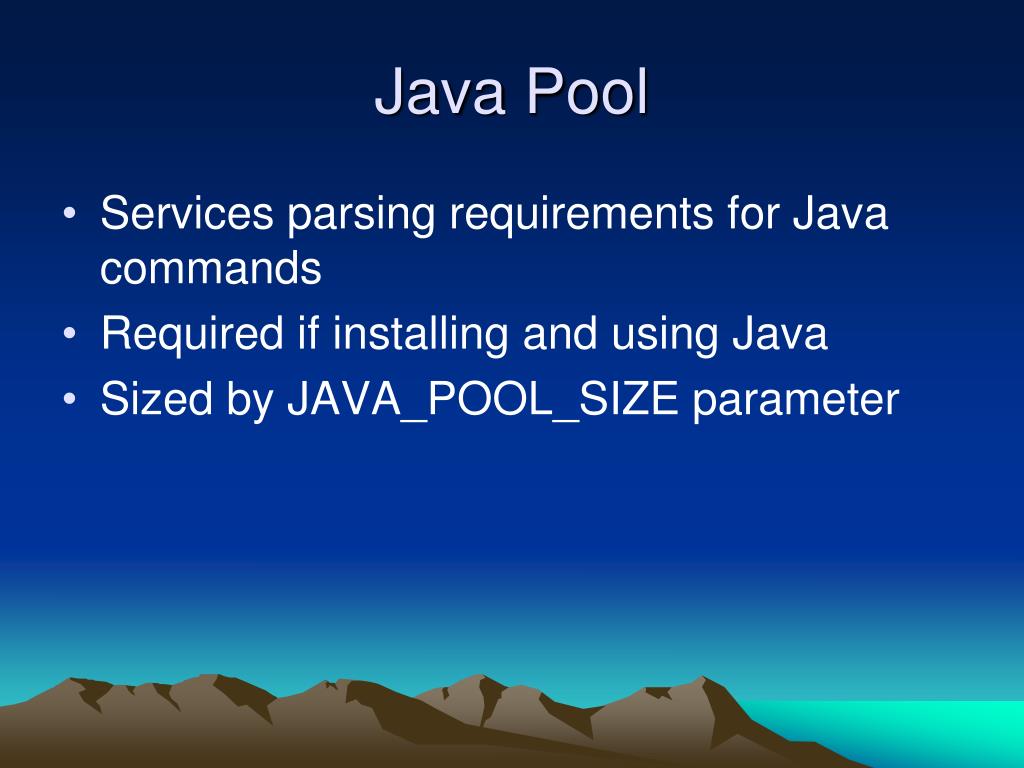 Java Pool

• Services parsing requirements for Java commands
• Required if installing and using Java
• Sized by JAVA_POOL_SIZE parameter